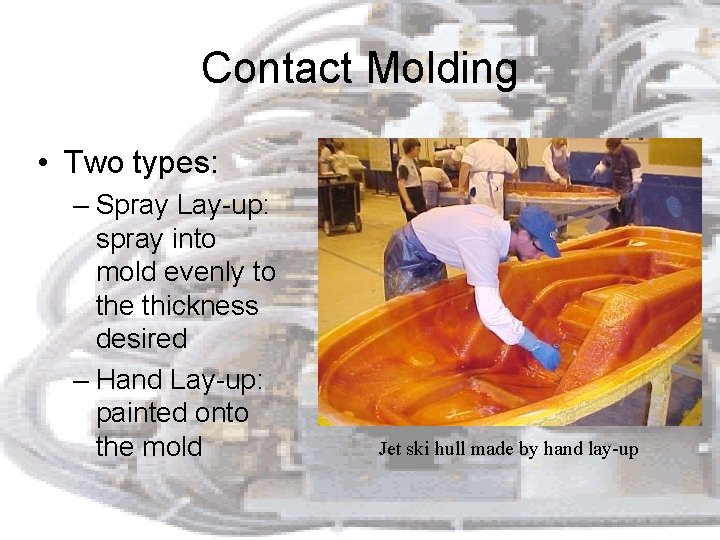 Contact Molding

• Two types:
– Spray Lay-up: spray into mold evenly to the thickness desired
– Hand Lay-up: painted onto the mold

Jet ski hull made by hand lay-up